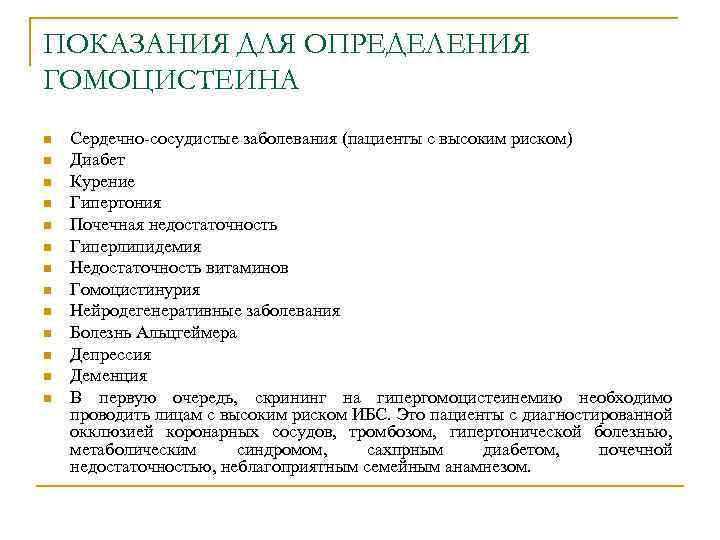 ПОКАЗАНИЯ ДЛЯ ОПРЕДЕЛЕНИЯ ГОМОЦИСТЕИНА

- Сердечно-сосудистые заболевания (пациенты с высоким риском)
- Диабет
- Курение
- Гипертония
- Почечная недостаточность
- Гиперлипидемия
- Недостаточность витаминов
- Гомоцистинурия
- Нейродегенеративные заболевания
- Болезнь Альцгеймера
- Депрессия
- Деменция
- В первую очередь, скрининг на гипергомоцистеинемию необходимо проводить лицам с высоким риском ИБС. Это пациенты с диагностированной окклюзией коронарных сосудов, тромбозом, гипертонической болезнью, метаболическим синдромом, сахпрным диабетом, почечной недостаточностью, неблагоприятным семейным анамнезом.